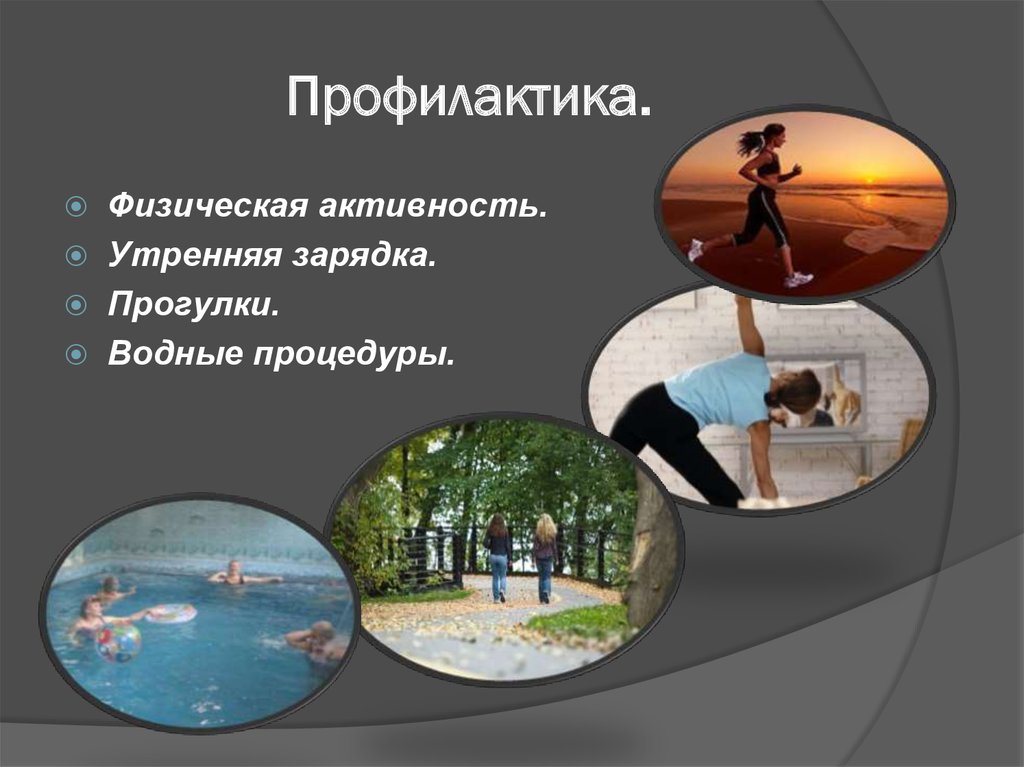 Профилактика.

Физическая активность.
Утренняя зарядка.
Прогулки.
Водные процедуры.